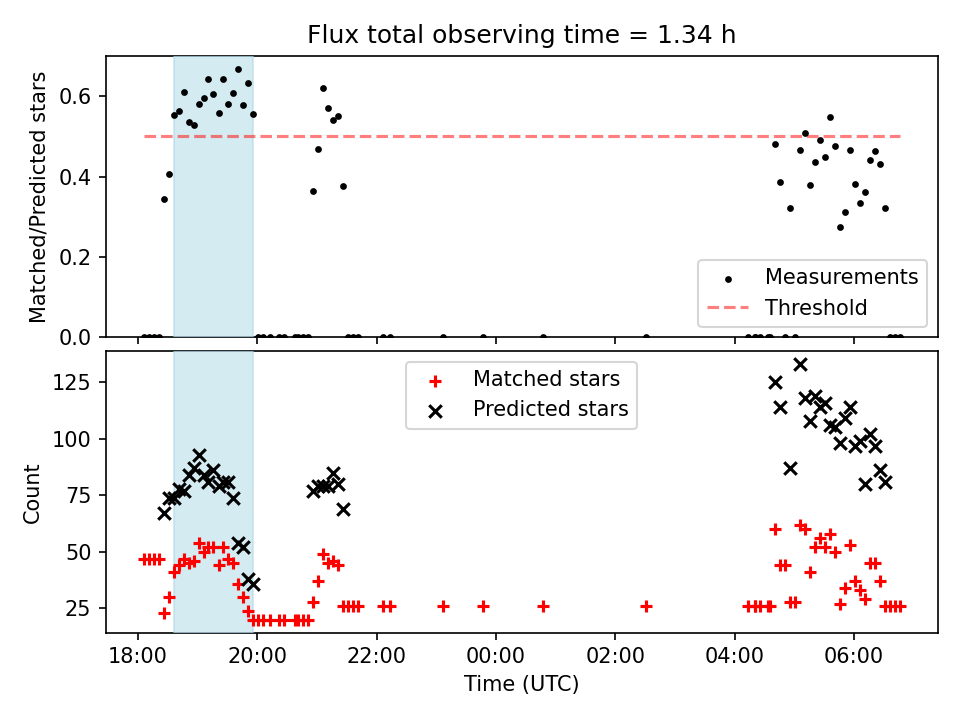 Flux total observing time = 1.34 h

Matched/Predicted stars

0.6
0.4
0.2
0.0

Measurements
Threshold

Count

125
100
75
50
25

Matched stars
Predicted stars

18:00
20:00
22:00
00:00
02:00
04:00
06:00

Time (UTC)